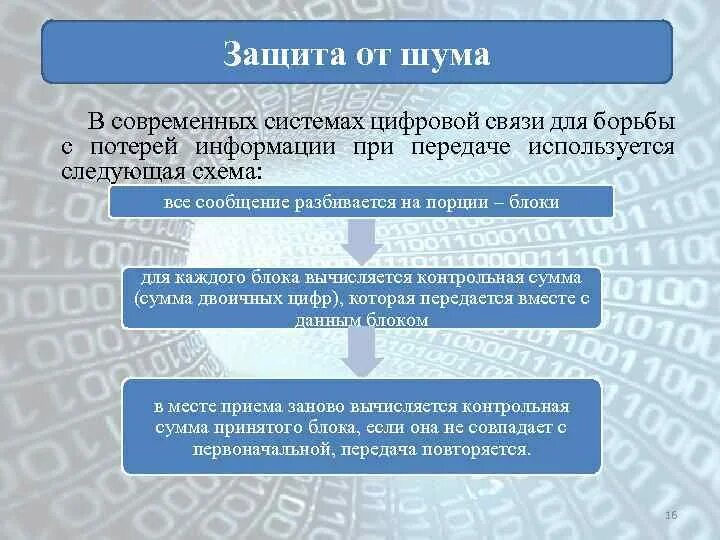 Защита от шума

В современных системах цифровой связи для борьбы с потерей информации при передаче используется следующая схема:

все сообщение разбивается на порции – блоки

для каждого блока вычисляется контрольная сумма (сумма двоичных цифр), которая передается вместе с данным блоком

в месте приема заново вычисляется контрольная сумма принятого блока, если она не совпадает с первоначальной, передача повторяется.

16